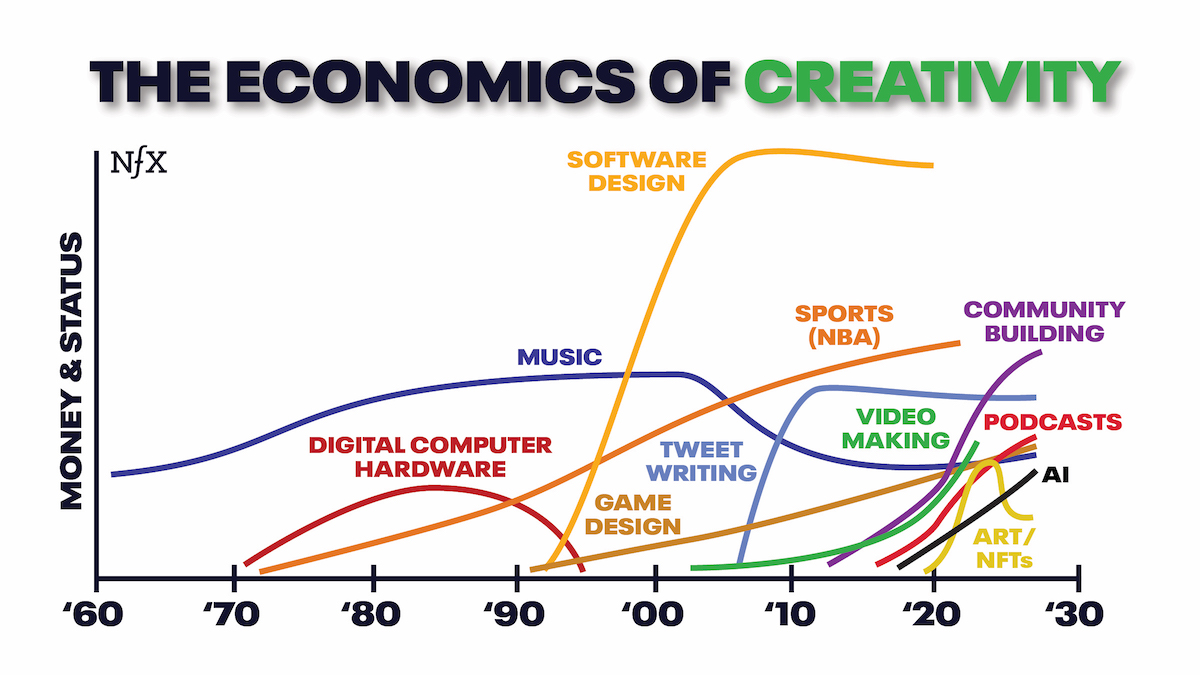 THE ECONOMICS OF CREATIVITY

NfX

MONEY & STATUS

SOFTWARE DESIGN

SPORTS (NBA)

COMMUNITY BUILDING

MUSIC

VIDEO MAKING

PODCASTS

DIGITAL COMPUTER HARDWARE

TWEET WRITING

AI

GAME DESIGN

ART/ NFTs

'60 '70 '80 '90 '00 '10 '20 '30